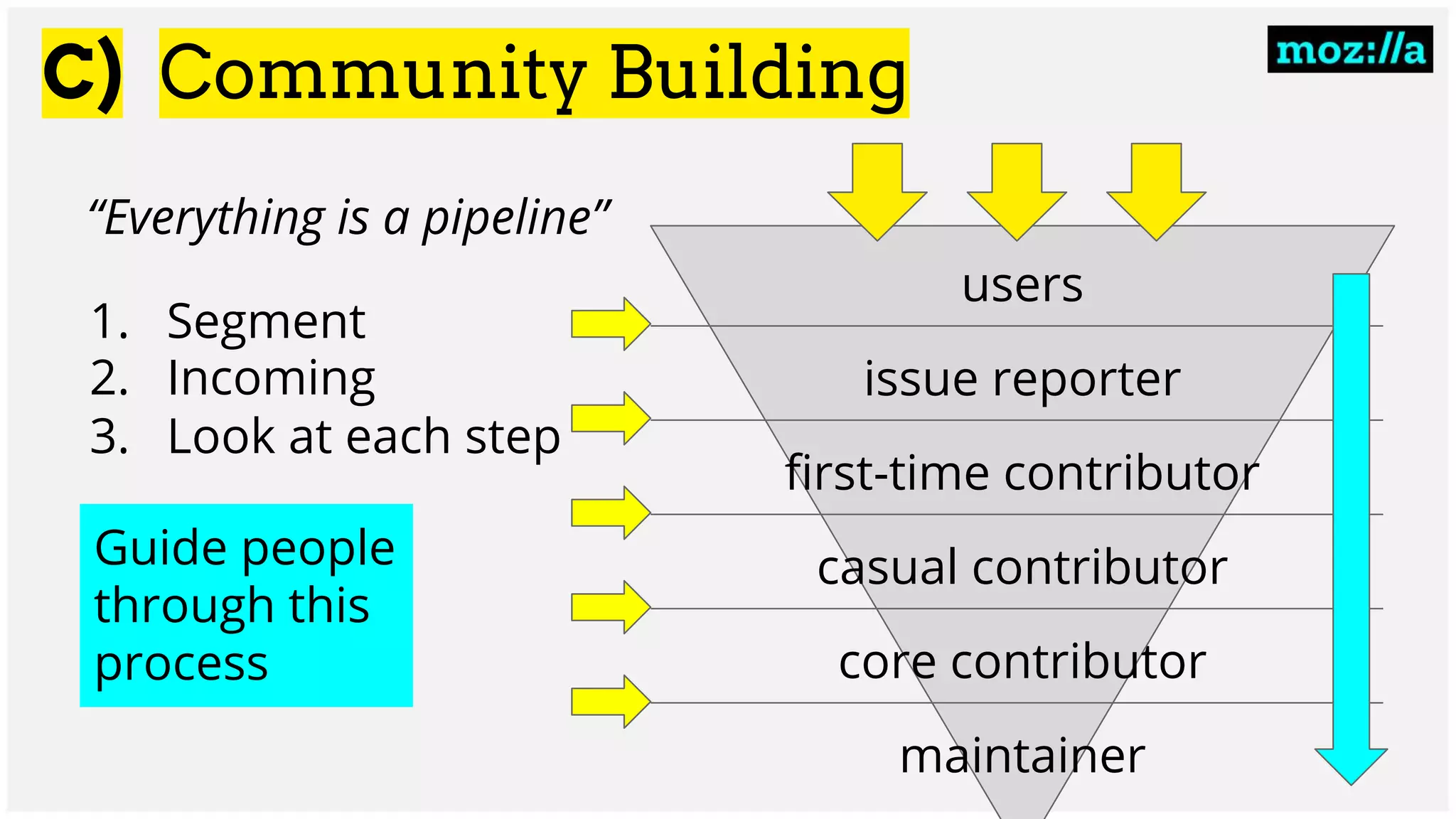 C) Community Building

moz://a

"Everything is a pipeline"

1. Segment
2. Incoming
3. Look at each step

Guide people through this process

users

issue reporter

first-time contributor

casual contributor

core contributor

maintainer